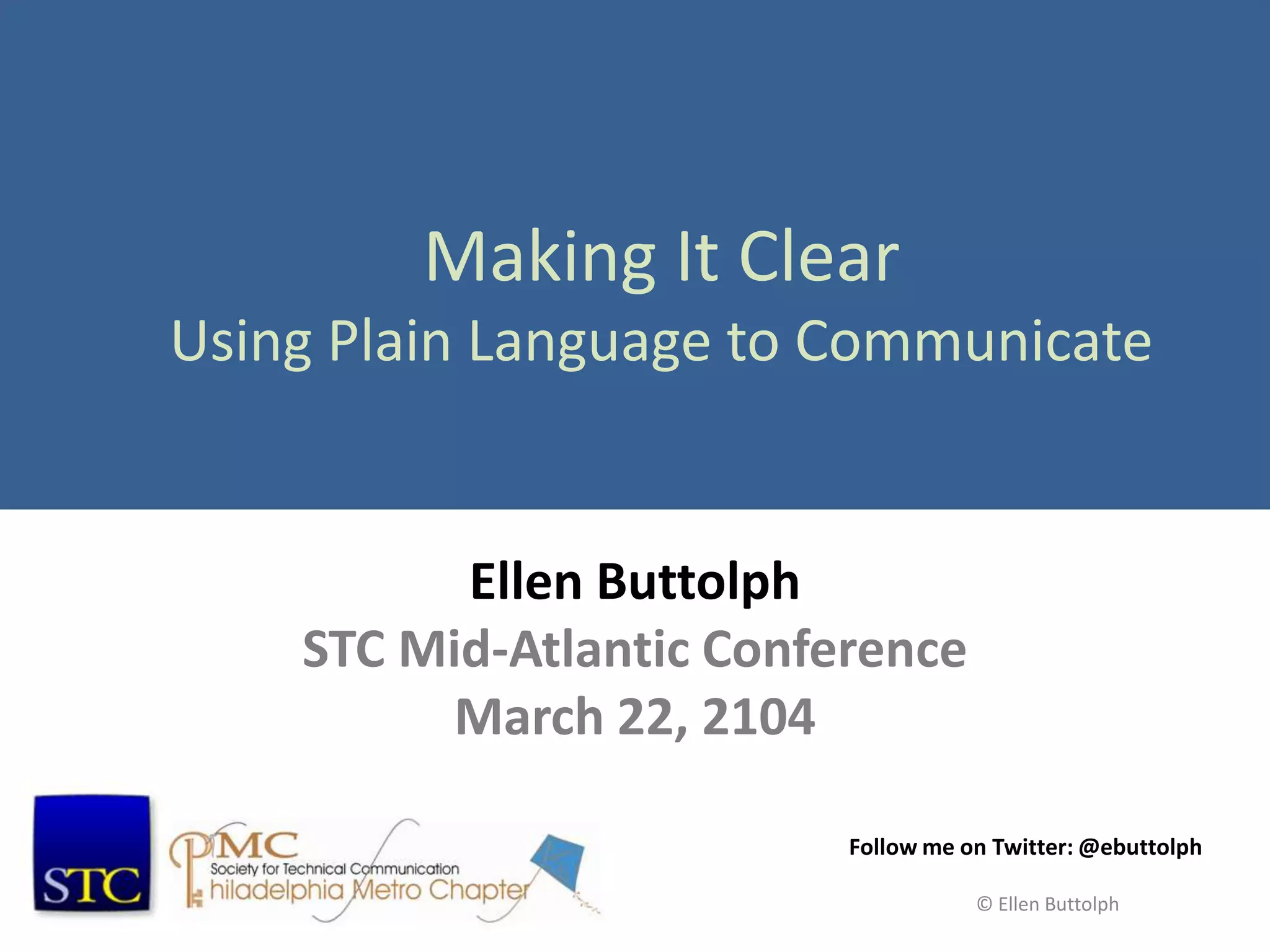 Making It Clear
Using Plain Language to Communicate

Ellen Buttolph
STC Mid-Atlantic Conference
March 22, 2104

STC

PMC
Society for Technical Communication
Philadelphia Metro Chapter

Follow me on Twitter: @ebuttolph

© Ellen Buttolph